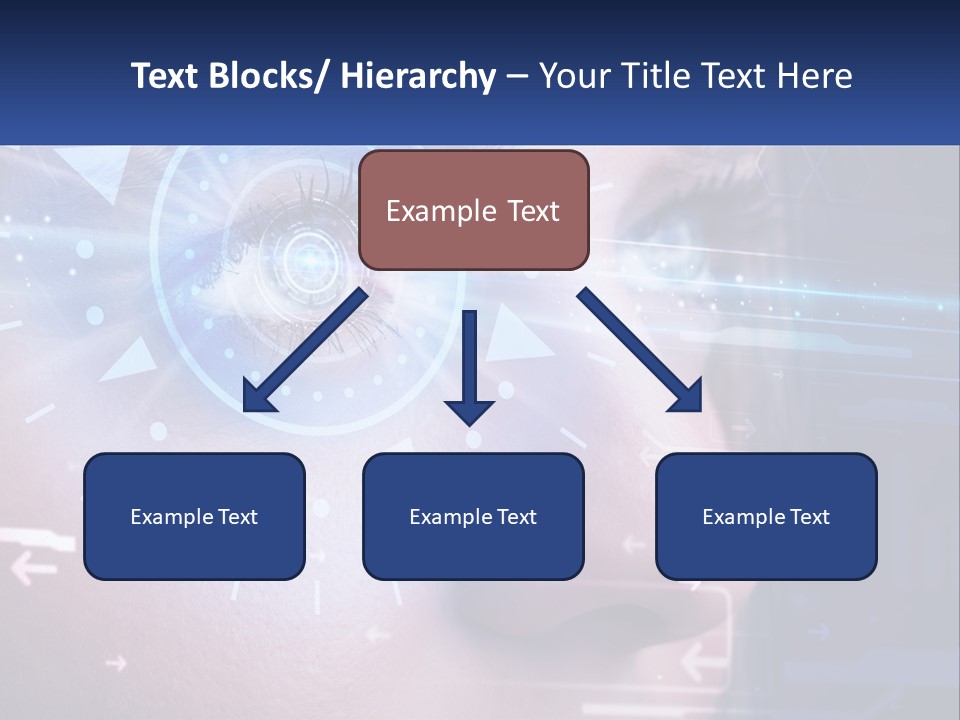 Text Blocks/ Hierarchy – Your Title Text Here

Example Text

Example Text

Example Text

Example Text